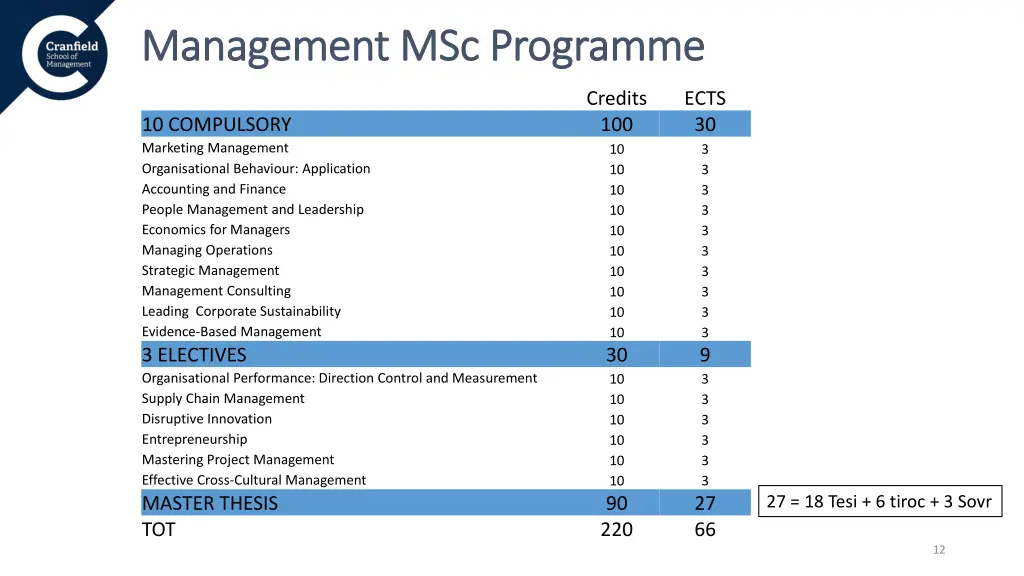 Cranfield School of Management

Management MSc Programme

| | Credits | ECTS |
|---|---|---|
| 10 COMPULSORY | 100 | 30 |
| Marketing Management | 10 | 3 |
| Organisational Behaviour: Application | 10 | 3 |
| Accounting and Finance | 10 | 3 |
| People Management and Leadership | 10 | 3 |
| Economics for Managers | 10 | 3 |
| Managing Operations | 10 | 3 |
| Strategic Management | 10 | 3 |
| Management Consulting | 10 | 3 |
| Leading Corporate Sustainability | 10 | 3 |
| Evidence-Based Management | 10 | 3 |
| 3 ELECTIVES | 30 | 9 |
| Organisational Performance: Direction Control and Measurement | 10 | 3 |
| Supply Chain Management | 10 | 3 |
| Disruptive Innovation | 10 | 3 |
| Entrepreneurship | 10 | 3 |
| Mastering Project Management | 10 | 3 |
| Effective Cross-Cultural Management | 10 | 3 |
| MASTER THESIS | 90 | 27 |
| TOT | 220 | 66 |

27 = 18 Tesi + 6 tiroc + 3 Sovr

12